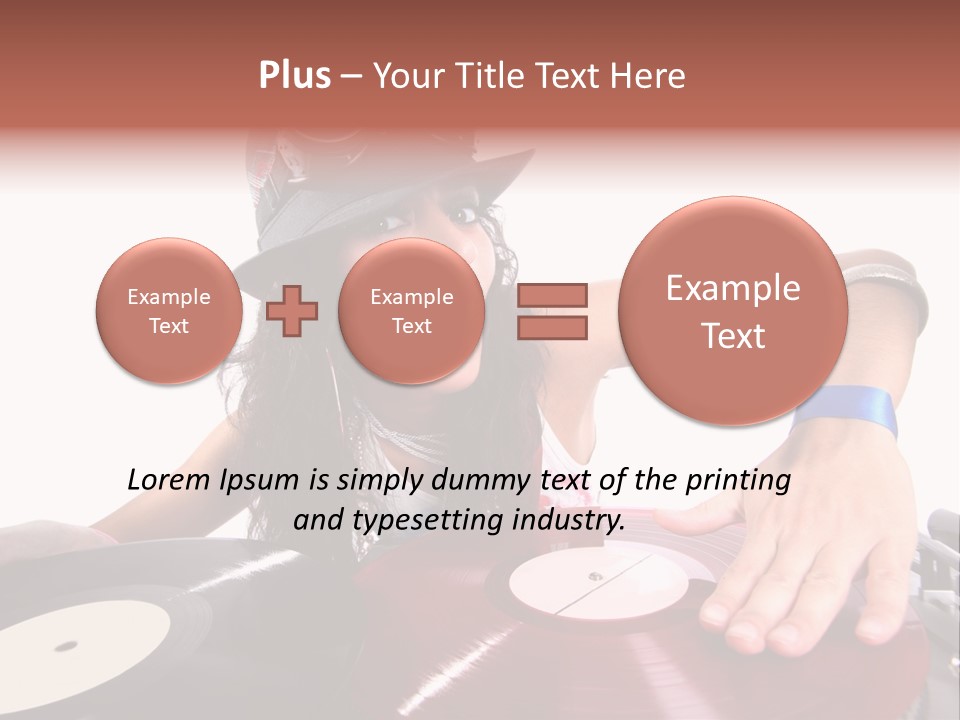 Plus – Your Title Text Here

Example Text

Example Text

Example Text

Lorem Ipsum is simply dummy text of the printing and typesetting industry.